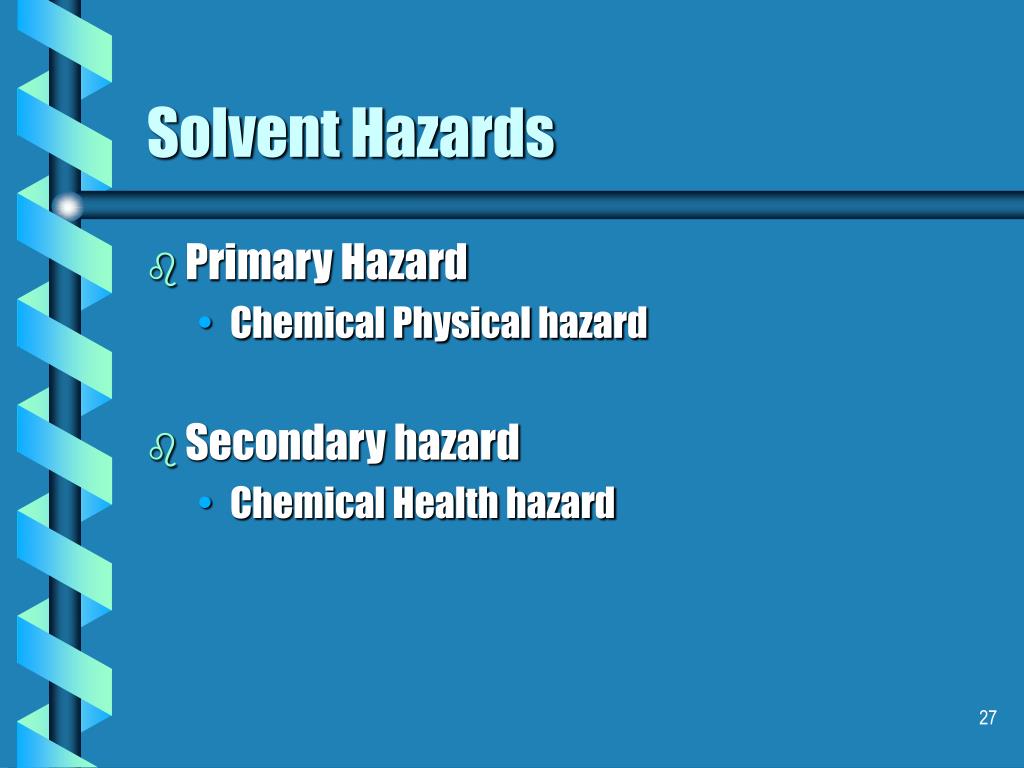 Solvent Hazards

Primary Hazard
• Chemical Physical hazard

Secondary hazard
• Chemical Health hazard

27